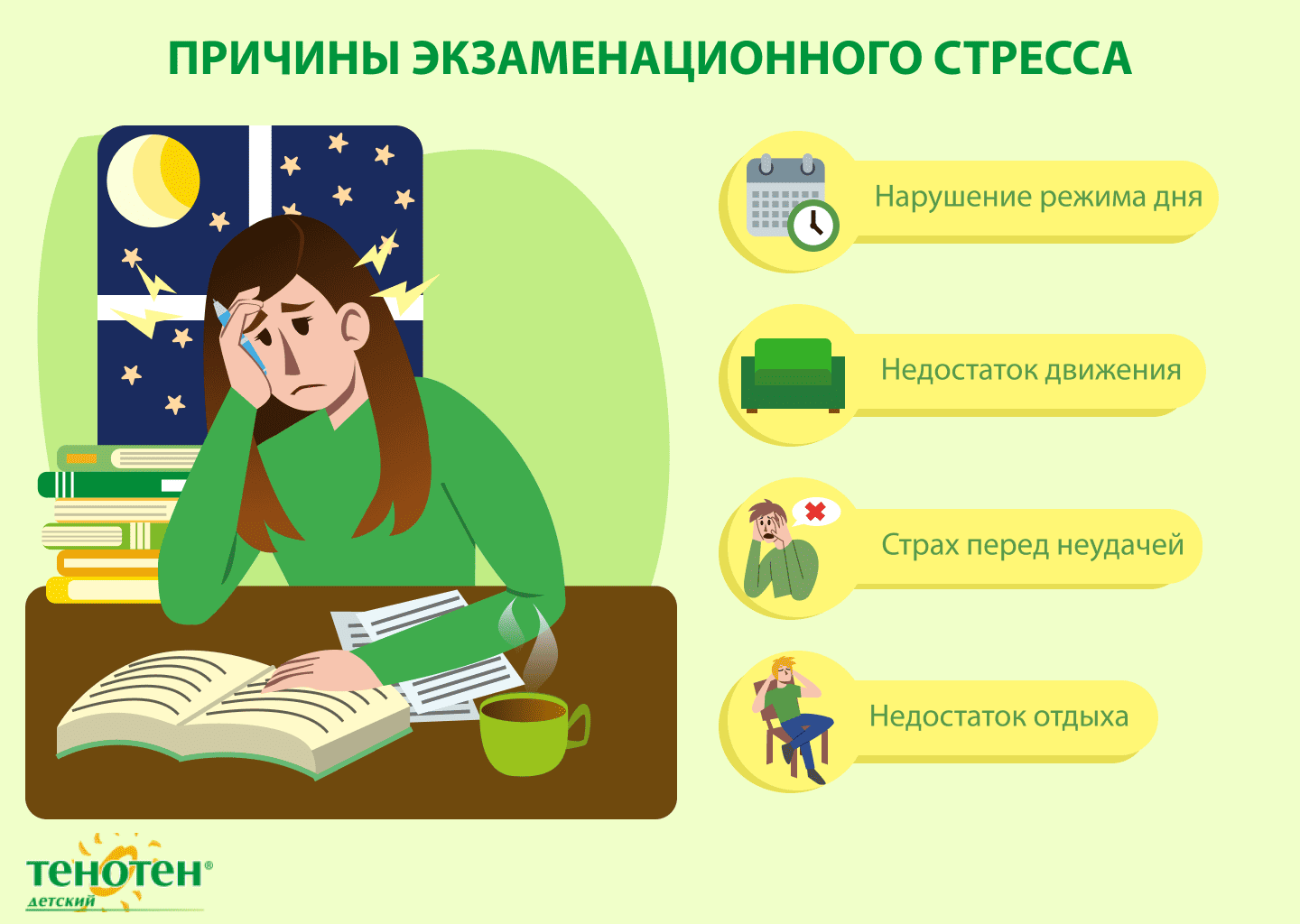 ПРИЧИНЫ ЭКЗАМЕНАЦИОННОГО СТРЕССА

Нарушение режима дня

Недостаток движения

Страх перед неудачей

Недостаток отдыха

ТЕНОТЕН®
детский